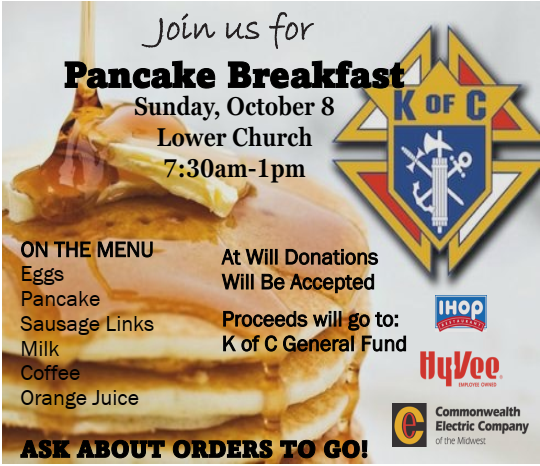 Join us for
Pancake Breakfast
Sunday, October 8
Lower Church
7:30am-1pm

K OF C

ON THE MENU
Eggs
Pancake
Sausage Links
Milk
Coffee
Orange Juice

At Will Donations Will Be Accepted

Proceeds will go to:
K of C General Fund

IHOP
RESTAURANT

HyVee
EMPLOYEE OWNED

e
Commonwealth Electric Company
of the Midwest

ASK ABOUT ORDERS TO GO!